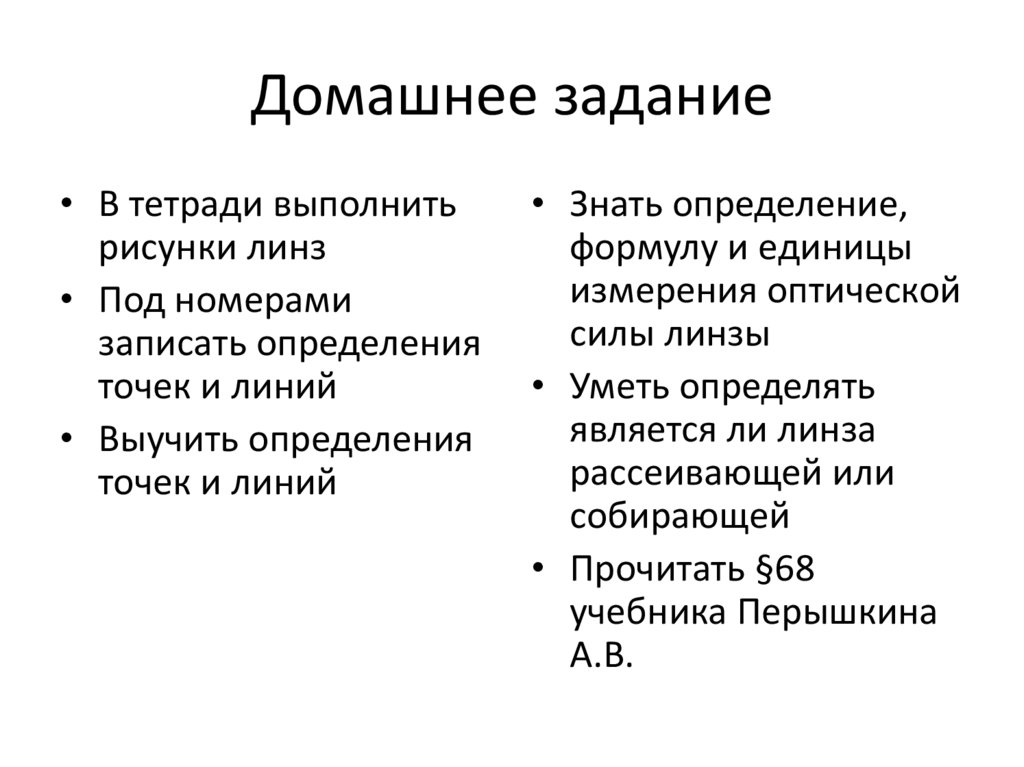 Домашнее задание

• В тетради выполнить рисунки линз
• Под номерами записать определения точек и линий
• Выучить определения точек и линий

• Знать определение, формулу и единицы измерения оптической силы линзы
• Уметь определять является ли линза рассеивающей или собирающей
• Прочитать §68 учебника Перышкина А.В.